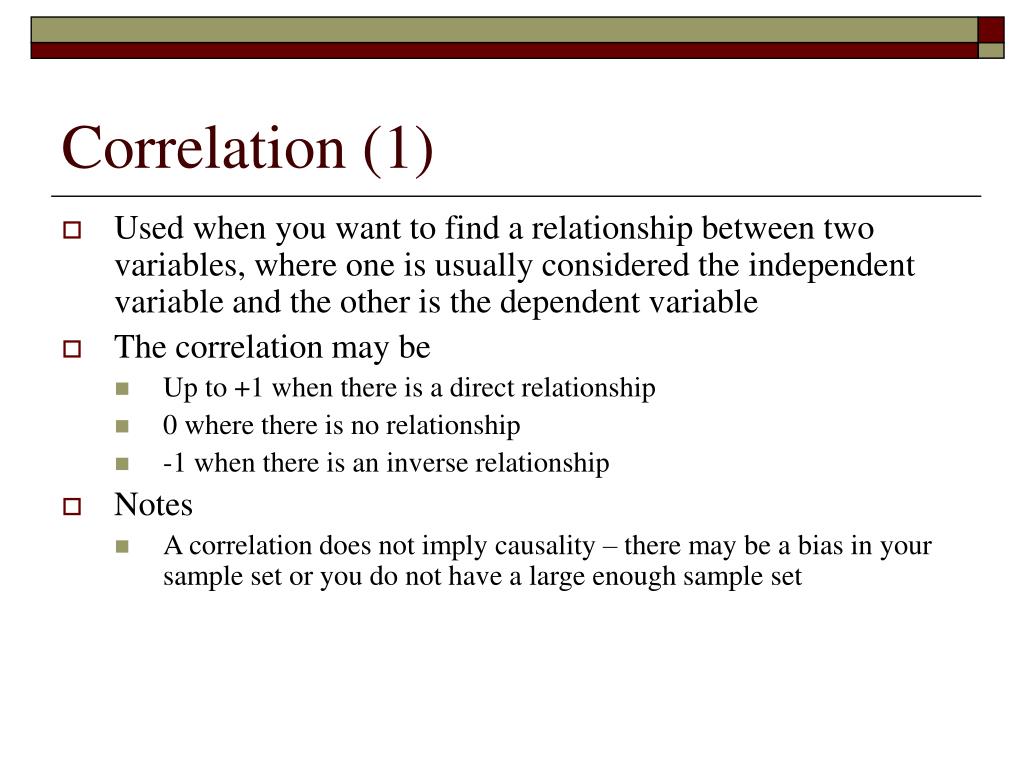 Correlation (1)

Used when you want to find a relationship between two variables, where one is usually considered the independent variable and the other is the dependent variable

The correlation may be

Up to +1 when there is a direct relationship

0 where there is no relationship

-1 when there is an inverse relationship

Notes

A correlation does not imply causality – there may be a bias in your sample set or you do not have a large enough sample set